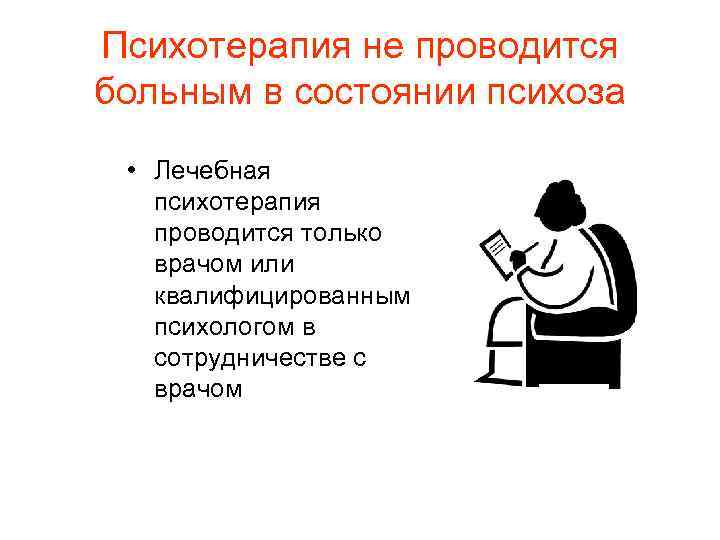 Психотерапия не проводится больным в состоянии психоза

• Лечебная психотерапия проводится только врачом или квалифицированным психологом в сотрудничестве с врачом